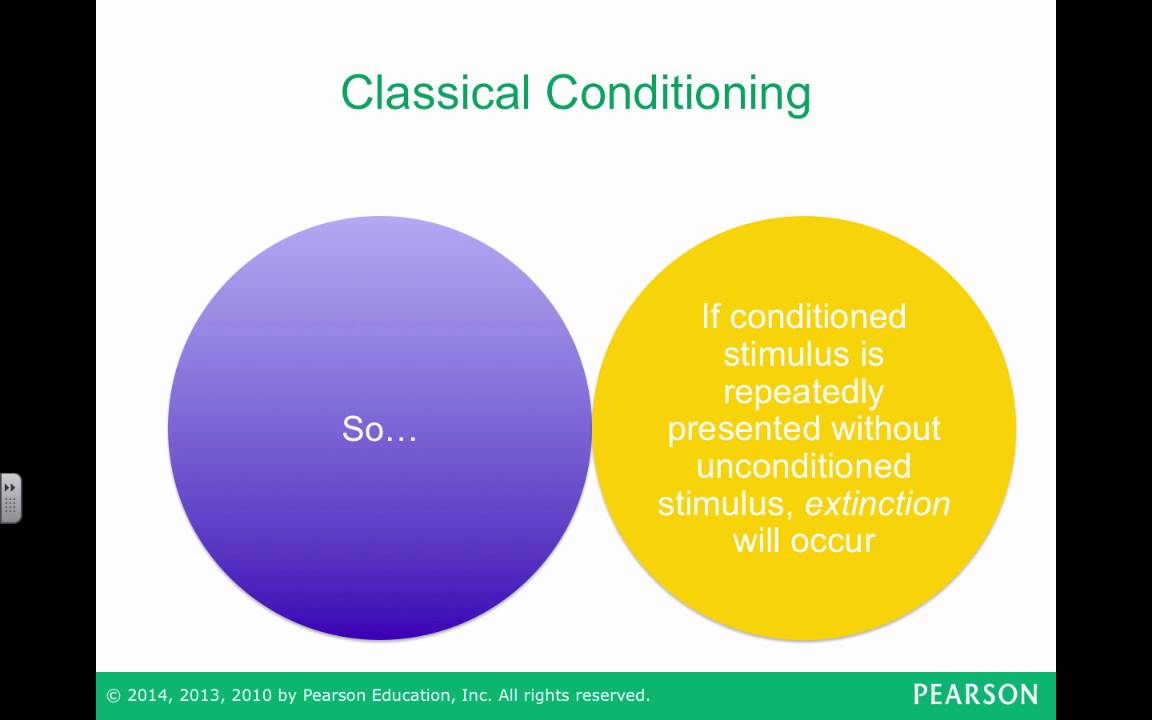 Classical Conditioning

So…

If conditioned stimulus is repeatedly presented without unconditioned stimulus, extinction will occur

© 2014, 2013, 2010 by Pearson Education, Inc. All rights reserved.

PEARSON